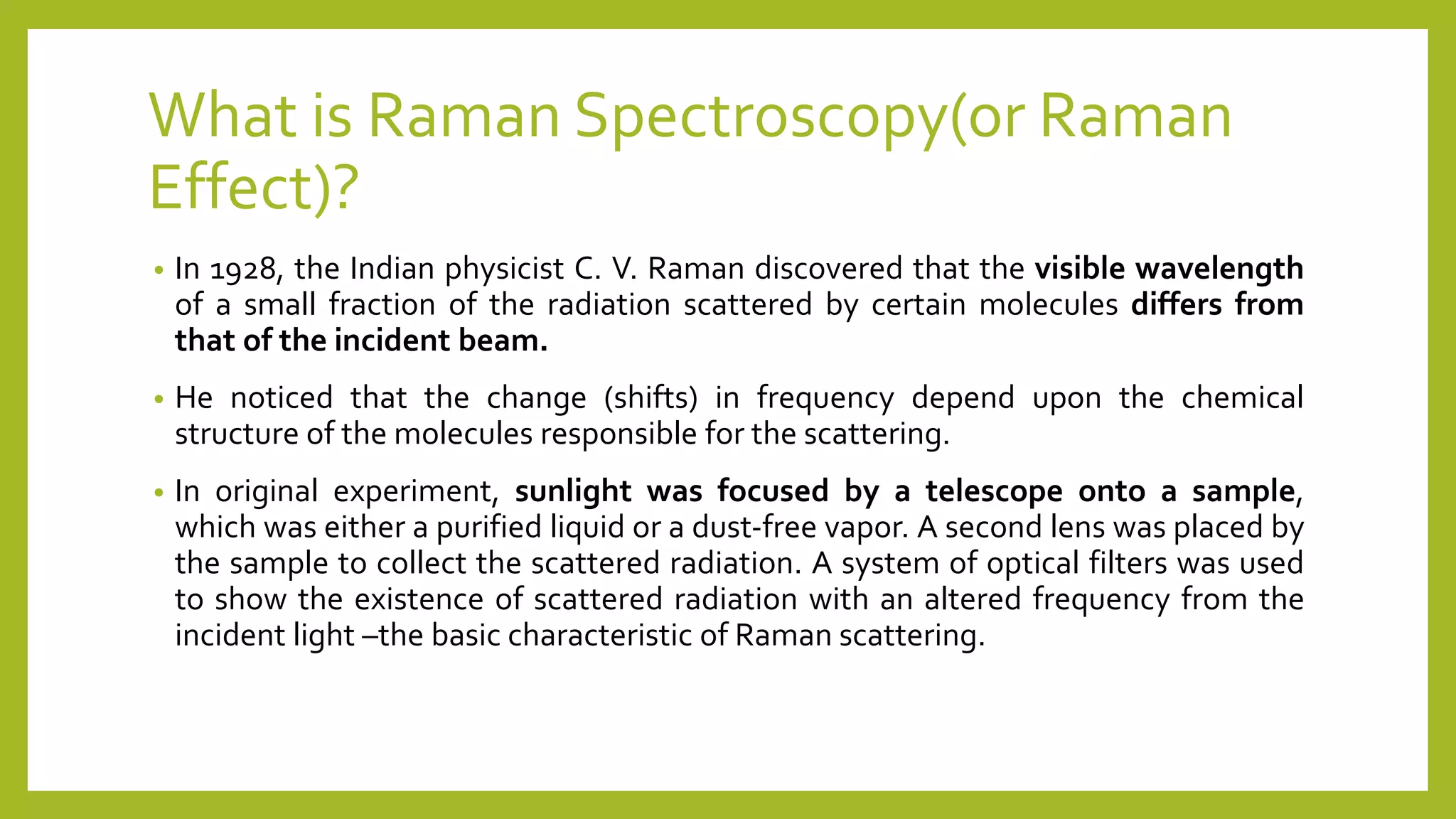 What is Raman Spectroscopy(or Raman Effect)?

• In 1928, the Indian physicist C. V. Raman discovered that the visible wavelength of a small fraction of the radiation scattered by certain molecules differs from that of the incident beam.

• He noticed that the change (shifts) in frequency depend upon the chemical structure of the molecules responsible for the scattering.

• In original experiment, sunlight was focused by a telescope onto a sample, which was either a purified liquid or a dust-free vapor. A second lens was placed by the sample to collect the scattered radiation. A system of optical filters was used to show the existence of scattered radiation with an altered frequency from the incident light –the basic characteristic of Raman scattering.